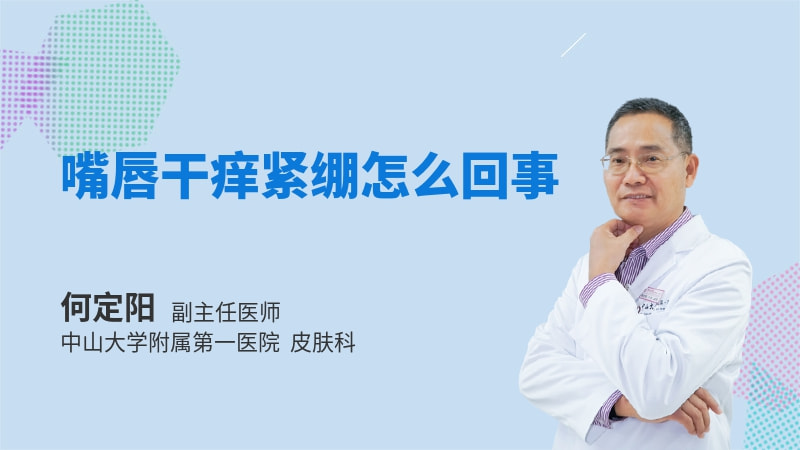 嘴唇干痒紧绷怎么回事

何定阳 副主任医师
中山大学附属第一医院 皮肤科